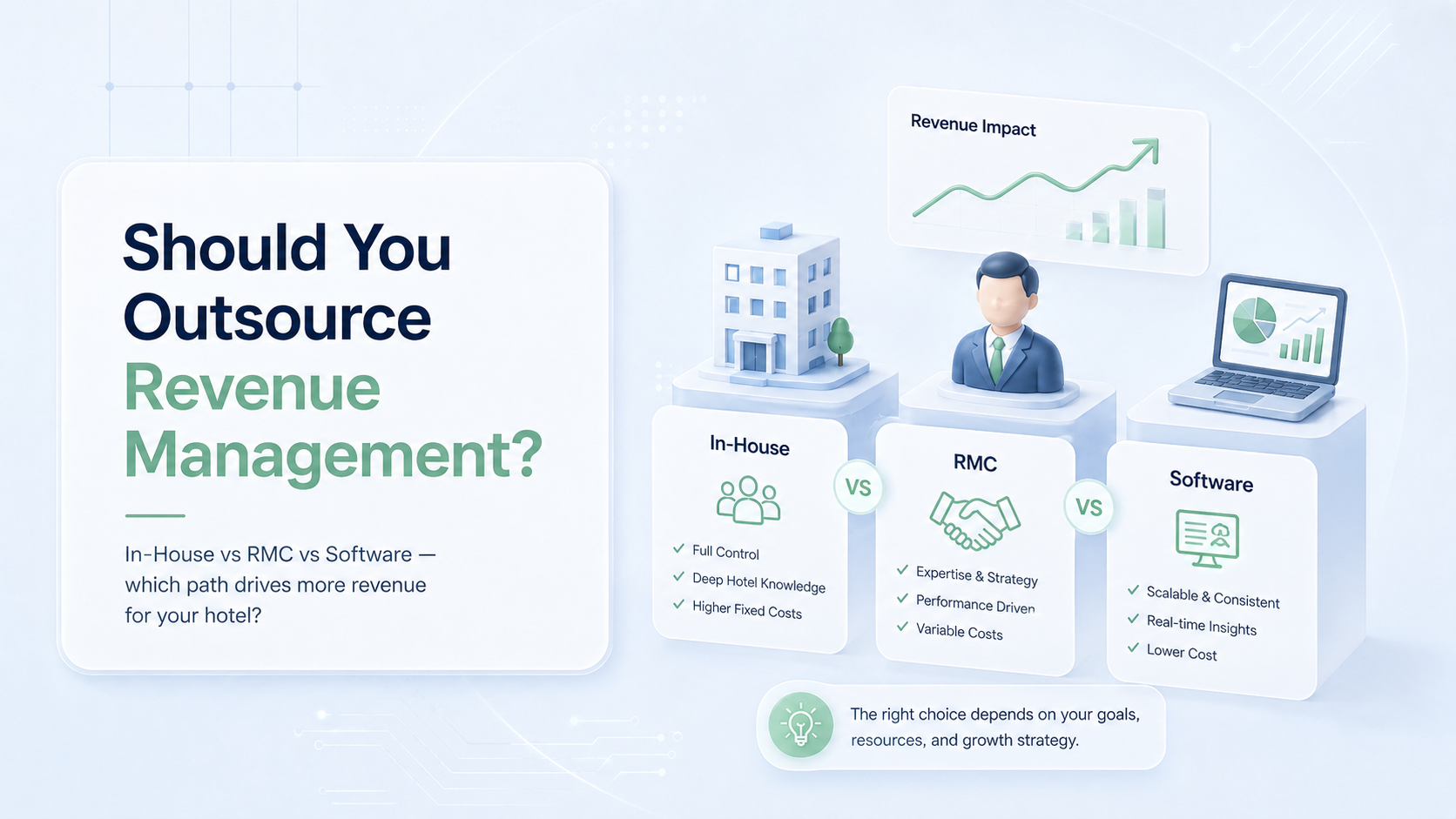 Should You Outsource Revenue Management?

In-House vs RMC vs Software — which path drives more revenue for your hotel?

Revenue Impact

In-House

✓ Full Control
✓ Deep Hotel Knowledge
✓ Higher Fixed Costs

VS

RMC

✓ Expertise & Strategy
✓ Performance Driven
✓ Variable Costs

VS

Software

✓ Scalable & Consistent
✓ Real-time Insights
✓ Lower Cost

The right choice depends on your goals, resources, and growth strategy.